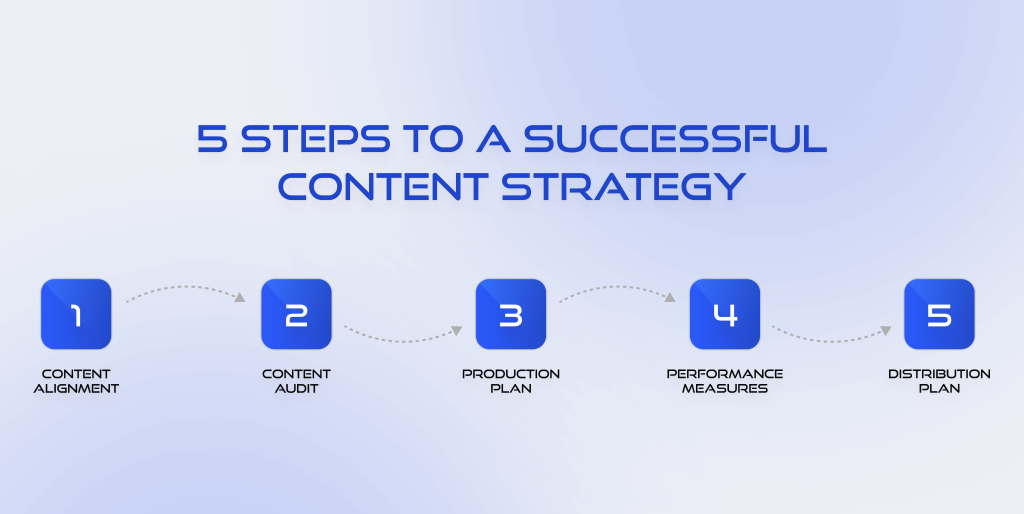 5 STEPS TO A SUCCESSFUL CONTENT STRATEGY

1
CONTENT ALIGNMENT

2
CONTENT AUDIT

3
PRODUCTION PLAN

4
PERFORMANCE MEASURES

5
DISTRIBUTION PLAN